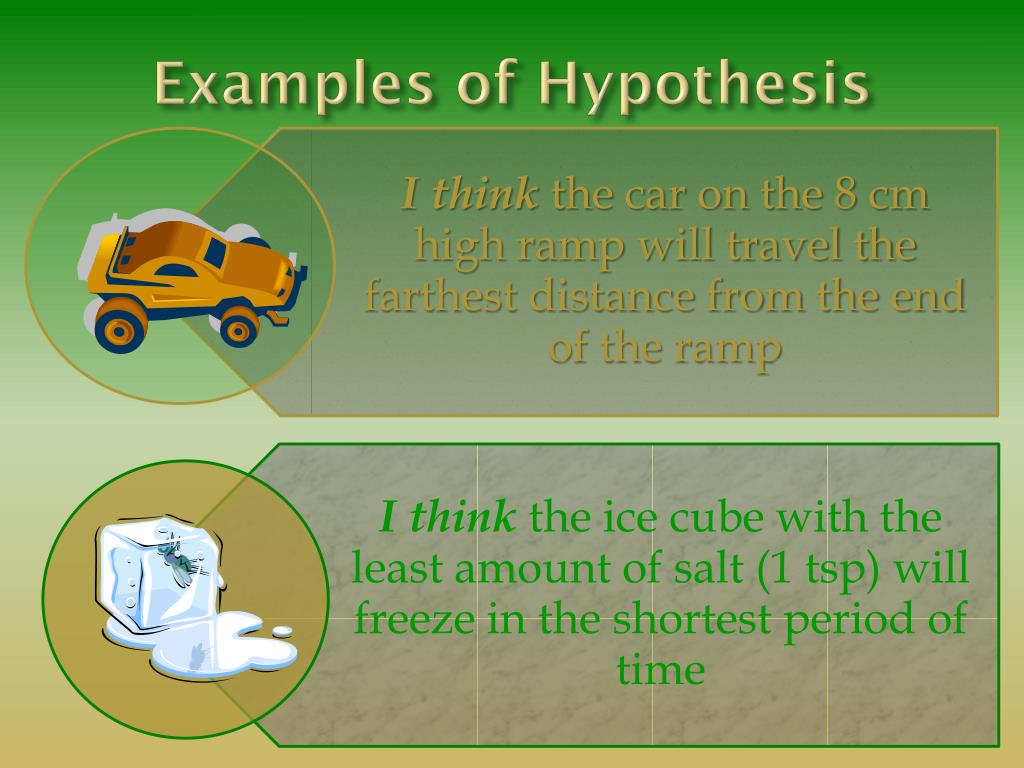 Examples of Hypothesis

I think the car on the 8 cm high ramp will travel the farthest distance from the end of the ramp

I think the ice cube with the least amount of salt (1 tsp) will freeze in the shortest period of time